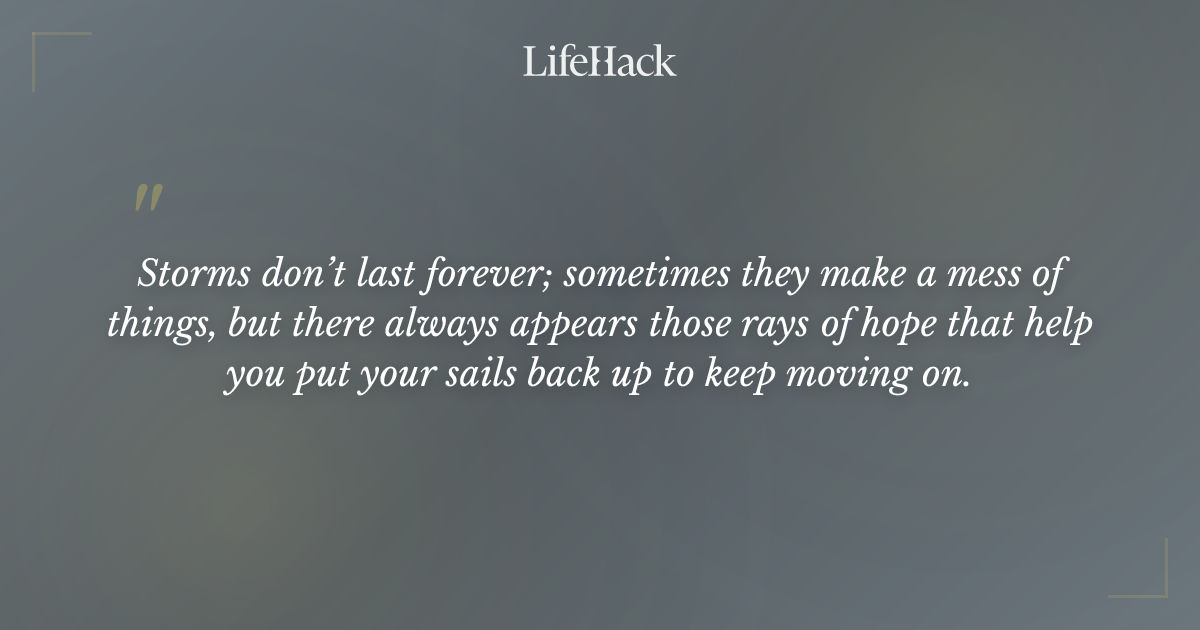 LifeHack

"

Storms don't last forever; sometimes they make a mess of things, but there always appears those rays of hope that help you put your sails back up to keep moving on.